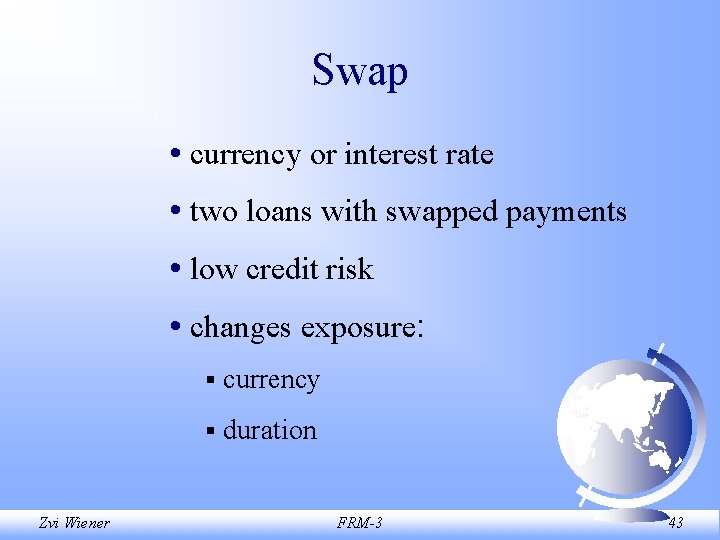 Swap

• currency or interest rate
• two loans with swapped payments
• low credit risk
• changes exposure:
  ▪ currency
  ▪ duration

Zvi Wiener FRM-3 43